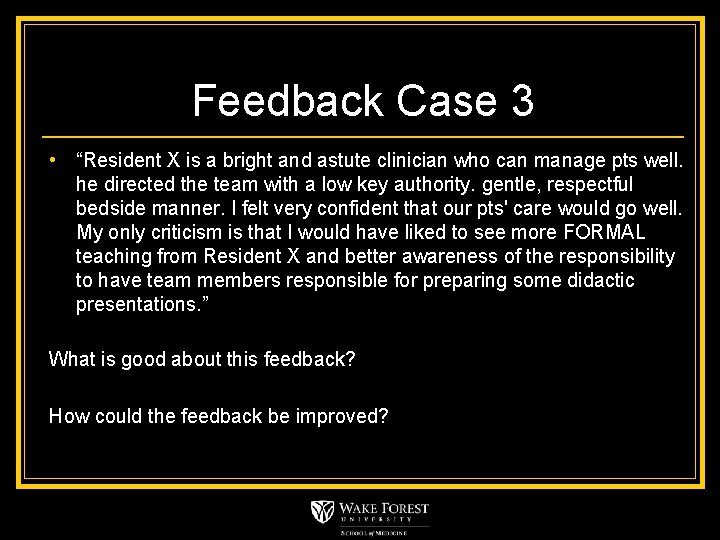 Feedback Case 3

• "Resident X is a bright and astute clinician who can manage pts well. he directed the team with a low key authority. gentle, respectful bedside manner. I felt very confident that our pts' care would go well. My only criticism is that I would have liked to see more FORMAL teaching from Resident X and better awareness of the responsibility to have team members responsible for preparing some didactic presentations."

What is good about this feedback?

How could the feedback be improved?

WAKE FOREST
UNIVERSITY
SCHOOL of MEDICINE